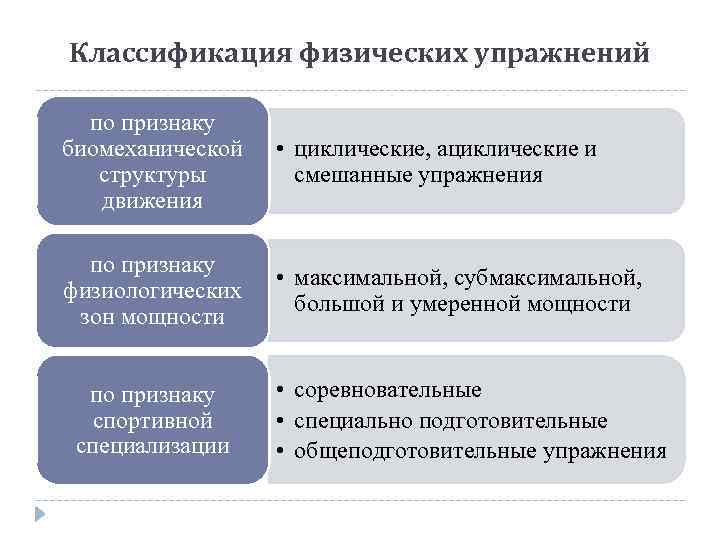 Классификация физических упражнений

по признаку биомеханической структуры движения

• циклические, ациклические и смешанные упражнения

по признаку физиологических зон мощности

• максимальной, субмаксимальной, большой и умеренной мощности

по признаку спортивной специализации

• соревновательные
• специально подготовительные
• общеподготовительные упражнения